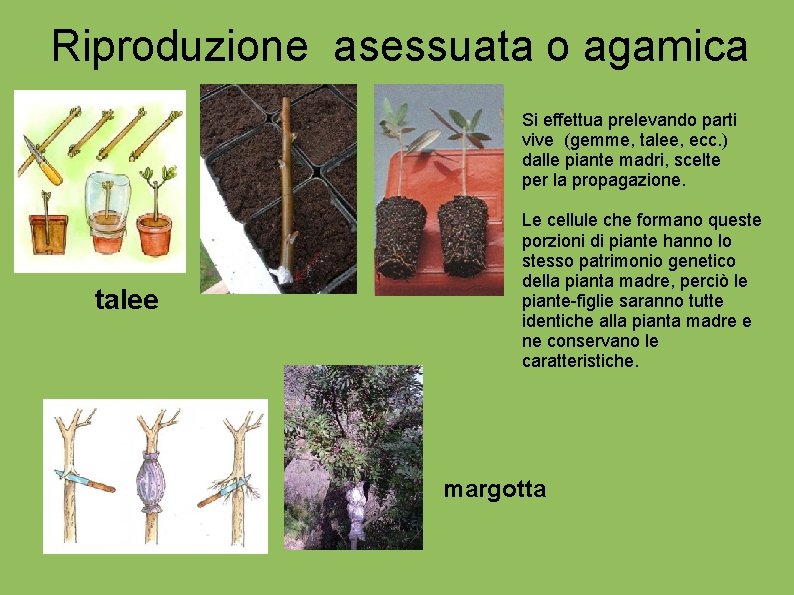 Riproduzione asessuata o agamica

talee

Si effettua prelevando parti vive (gemme, talee, ecc.) dalle piante madri, scelte per la propagazione.

Le cellule che formano queste porzioni di piante hanno lo stesso patrimonio genetico della pianta madre, perciò le piante-figlie saranno tutte identiche alla pianta madre e ne conservano le caratteristiche.

margotta